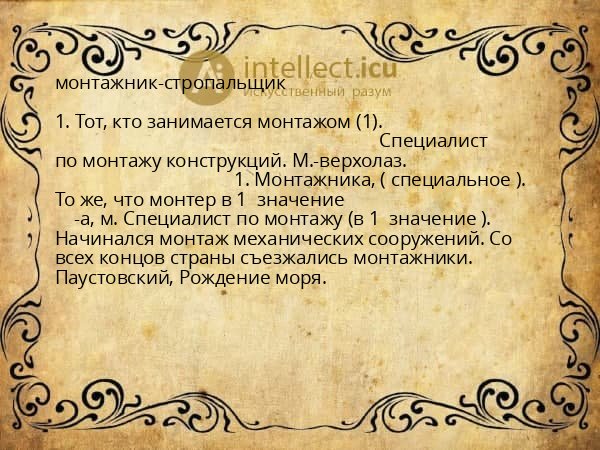 intellect.icu
Искусственный разум

монтажник-стропальщик

1. Тот, кто занимается монтажом (1).
Специалист по монтажу конструкций. М.-верхолаз.
1. Монтажника, ( специальное ).
То же, что монтер в 1 значение
-а, м. Специалист по монтажу (в 1 значение ).
Начинался монтаж механических сооружений. Со всех концов страны съезжались монтажники. Паустовский, Рождение моря.